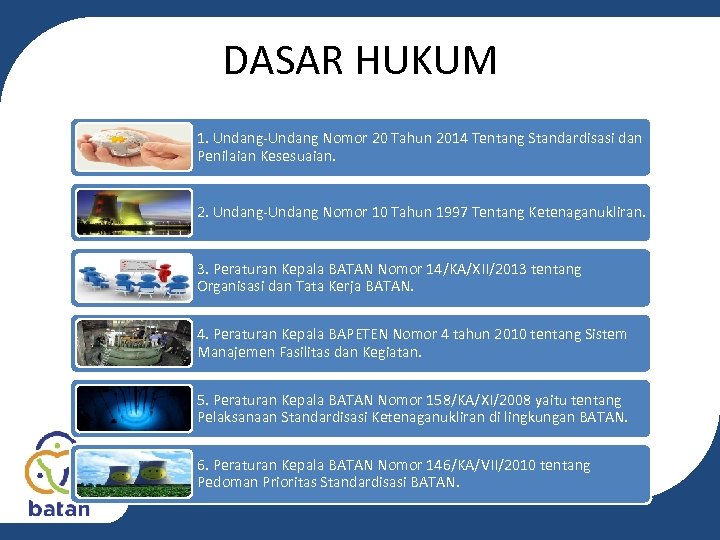 DASAR HUKUM

1. Undang-Undang Nomor 20 Tahun 2014 Tentang Standardisasi dan Penilaian Kesesuaian.

2. Undang-Undang Nomor 10 Tahun 1997 Tentang Ketenaganukliran.

3. Peraturan Kepala BATAN Nomor 14/KA/XII/2013 tentang Organisasi dan Tata Kerja BATAN.

4. Peraturan Kepala BAPETEN Nomor 4 tahun 2010 tentang Sistem Manajemen Fasilitas dan Kegiatan.

5. Peraturan Kepala BATAN Nomor 158/KA/XI/2008 yaitu tentang Pelaksanaan Standardisasi Ketenaganukliran di lingkungan BATAN.

6. Peraturan Kepala BATAN Nomor 146/KA/VII/2010 tentang Pedoman Prioritas Standardisasi BATAN.

batan